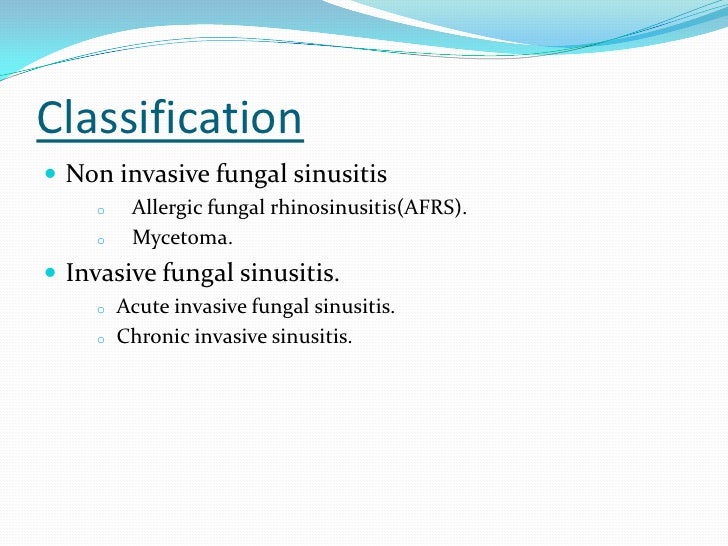 Classification

- Non invasive fungal sinusitis
  - Allergic fungal rhinosinusitis(AFRS).
  - Mycetoma.
- Invasive fungal sinusitis.
  - Acute invasive fungal sinusitis.
  - Chronic invasive sinusitis.